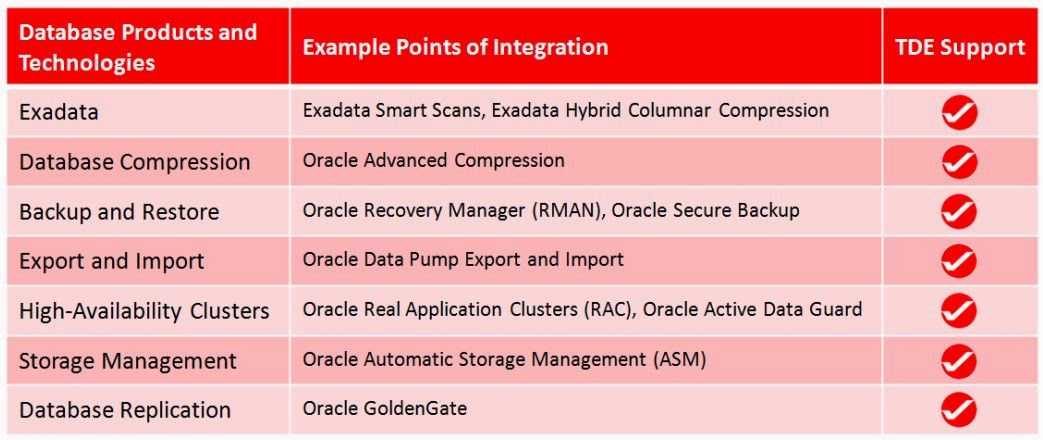 | Database Products and Technologies | Example Points of Integration | TDE Support |
|---|---|---|
| Exadata | Exadata Smart Scans, Exadata Hybrid Columnar Compression | ✓ |
| Database Compression | Oracle Advanced Compression | ✓ |
| Backup and Restore | Oracle Recovery Manager (RMAN), Oracle Secure Backup | ✓ |
| Export and Import | Oracle Data Pump Export and Import | ✓ |
| High-Availability Clusters | Oracle Real Application Clusters (RAC), Oracle Active Data Guard | ✓ |
| Storage Management | Oracle Automatic Storage Management (ASM) | ✓ |
| Database Replication | Oracle GoldenGate | ✓ |